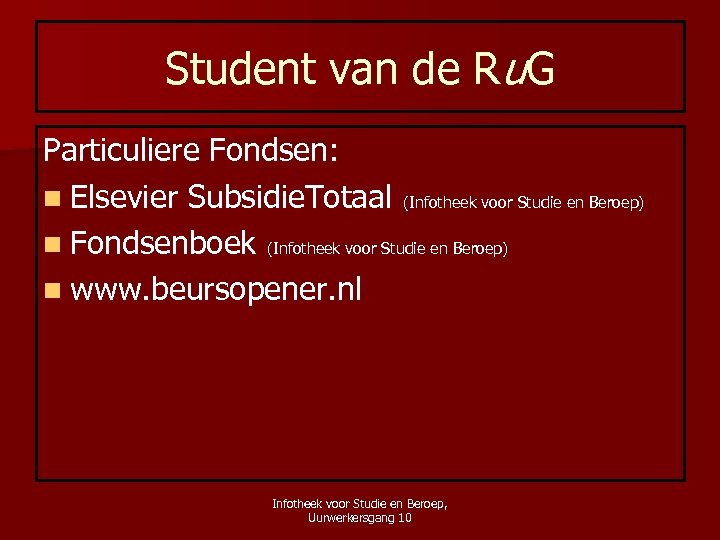 Student van de RuG

Particuliere Fondsen:

Elsevier SubsidieTotaal (Infotheek voor Studie en Beroep)

Fondsenboek (Infotheek voor Studie en Beroep)

www.beursopener.nl

Infotheek voor Studie en Beroep,
Uurwerkersgang 10